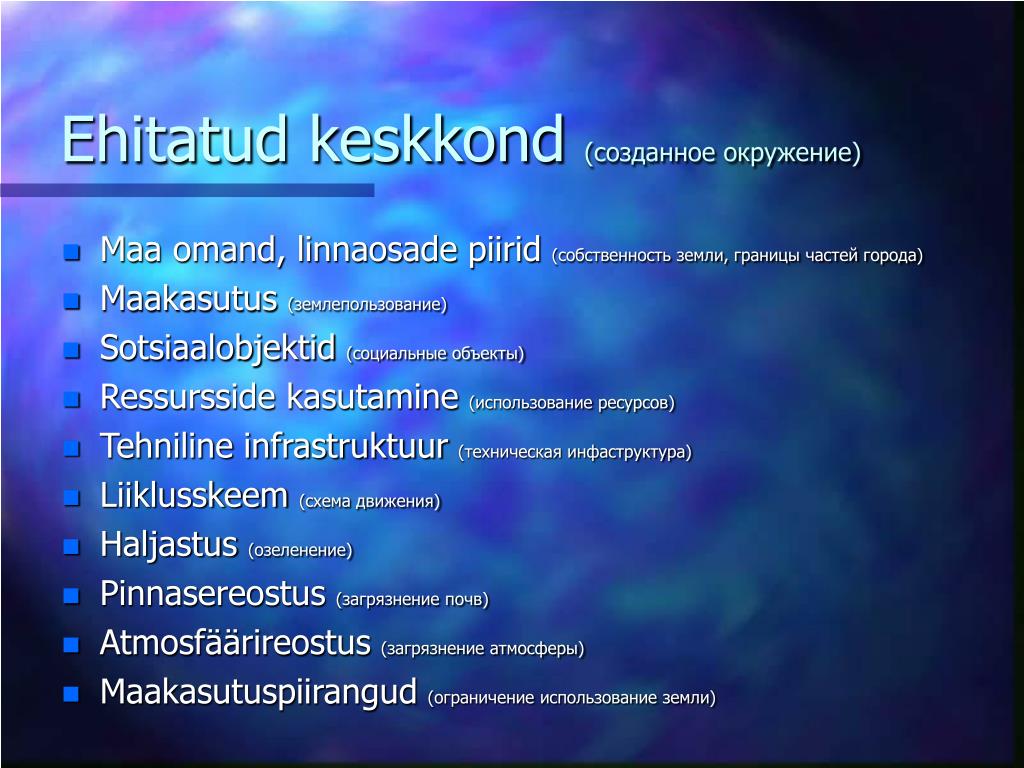 Ehitatud keskkond (созданное окружение)

- Maa omand, linnaosade piirid (собственность земли, границы частей города)
- Maakasutus (землепользование)
- Sotsiaalobjektid (социальные объекты)
- Ressursside kasutamine (использование ресурсов)
- Tehniline infrastruktuur (техническая инфаструктура)
- Liiklusskeem (схема движения)
- Haljastus (озеленение)
- Pinnasereostus (загрязнение почв)
- Atmosfäärireostus (загрязнение атмосферы)
- Maakasutuspiirangud (ограничение использование земли)